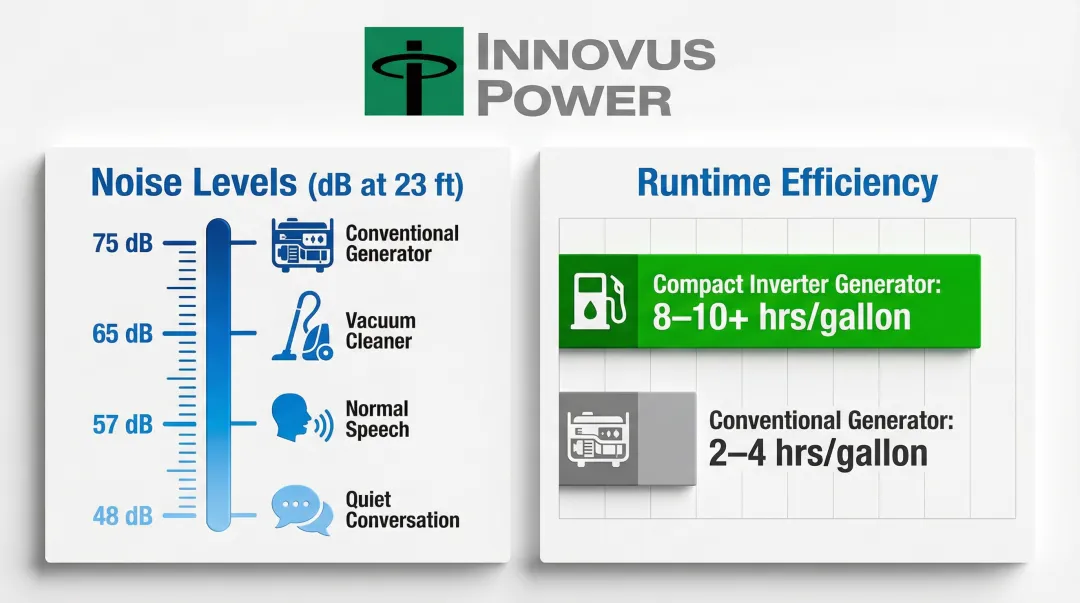 INNOVUS POWER

Noise Levels (dB at 23 ft)

75 dB
Conventional Generator

65 dB
Vacuum Cleaner

57 dB
Normal Speech

48 dB
Quiet Conversation

Runtime Efficiency

Compact Inverter Generator:
8–10+ hrs/gallon

Conventional Generator:
2–4 hrs/gallon